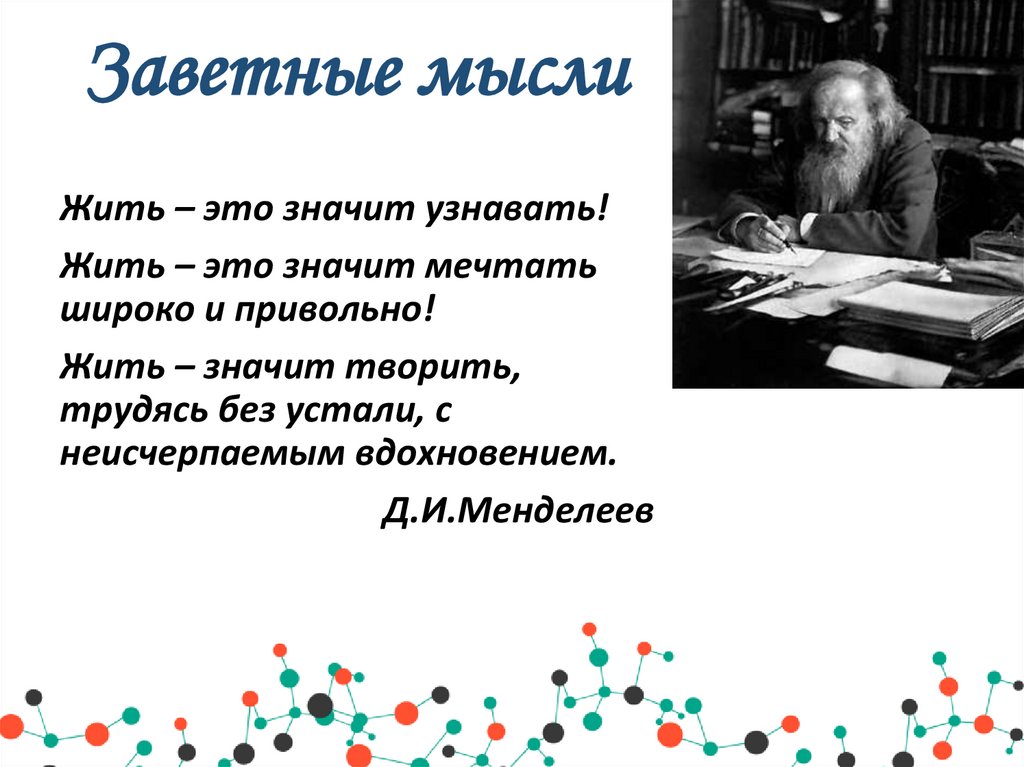 Заветные мысли

Жить – это значит узнавать!

Жить – это значит мечтать широко и привольно!

Жить – значит творить, трудясь без устали, с неисчерпаемым вдохновением.

Д.И.Менделеев